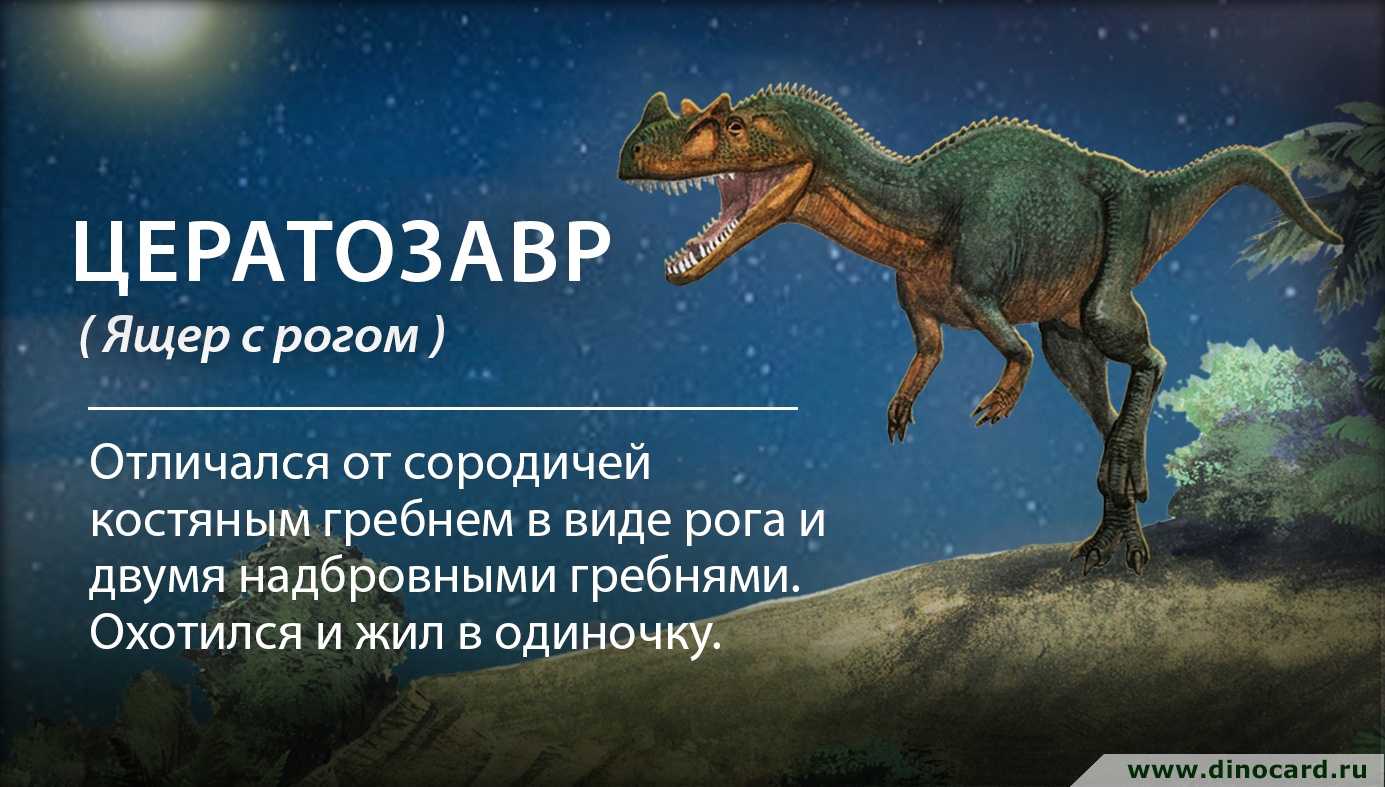 ЦЕРАТОЗАВР

( Ящер с рогом )

Отличался от сородичей костяным гребнем в виде рога и двумя надбровными гребнями. Охотился и жил в одиночку.

www.dinocard.ru